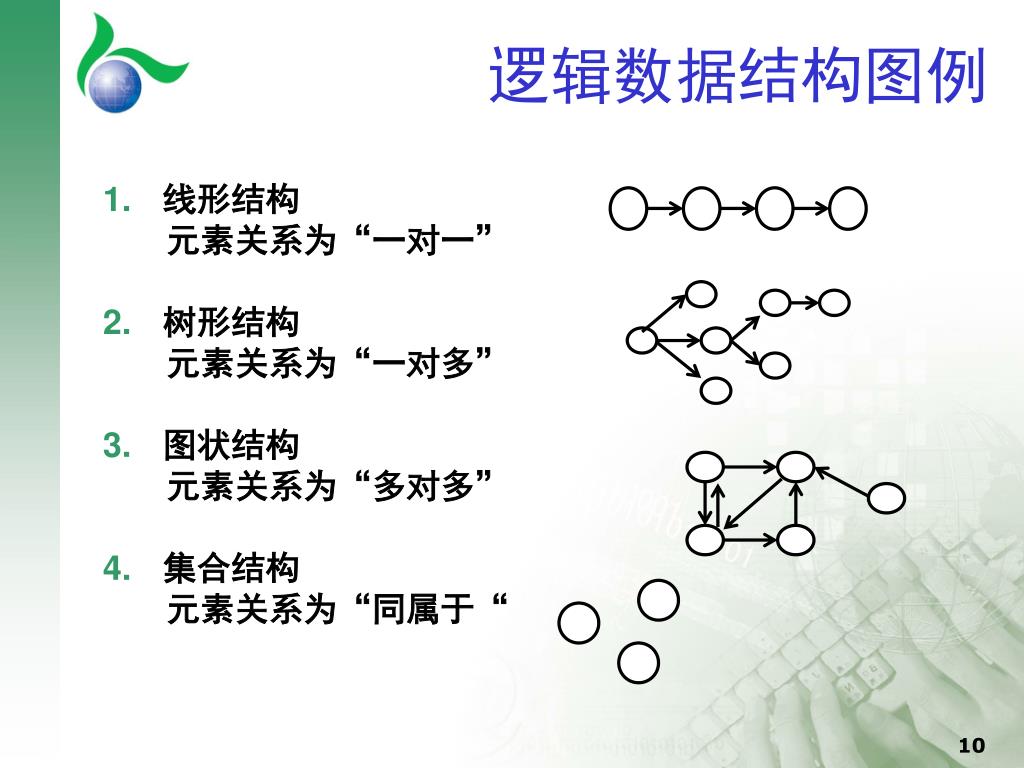 逻辑数据结构图例

1. 线形结构
元素关系为“一对一”

2. 树形结构
元素关系为“一对多”

3. 图状结构
元素关系为“多对多”

4. 集合结构
元素关系为“同属于“

10